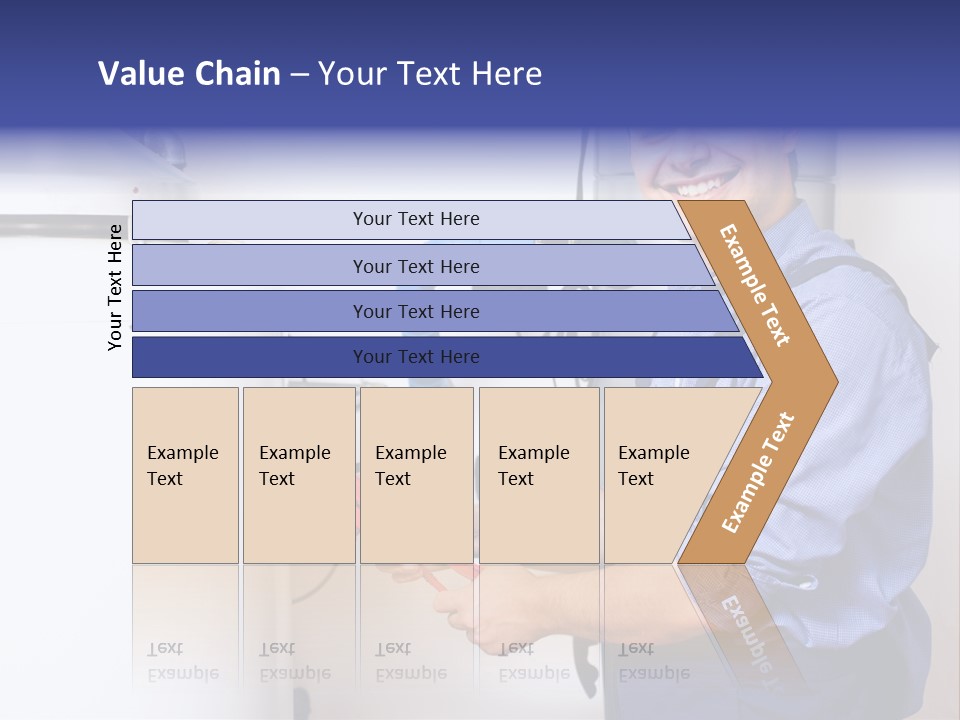 Value Chain – Your Text Here

Your Text Here

Your Text Here

Your Text Here

Your Text Here

Your Text Here

Example Text

Example Text

Example Text

Example Text

Example Text

Example Text

Example Text